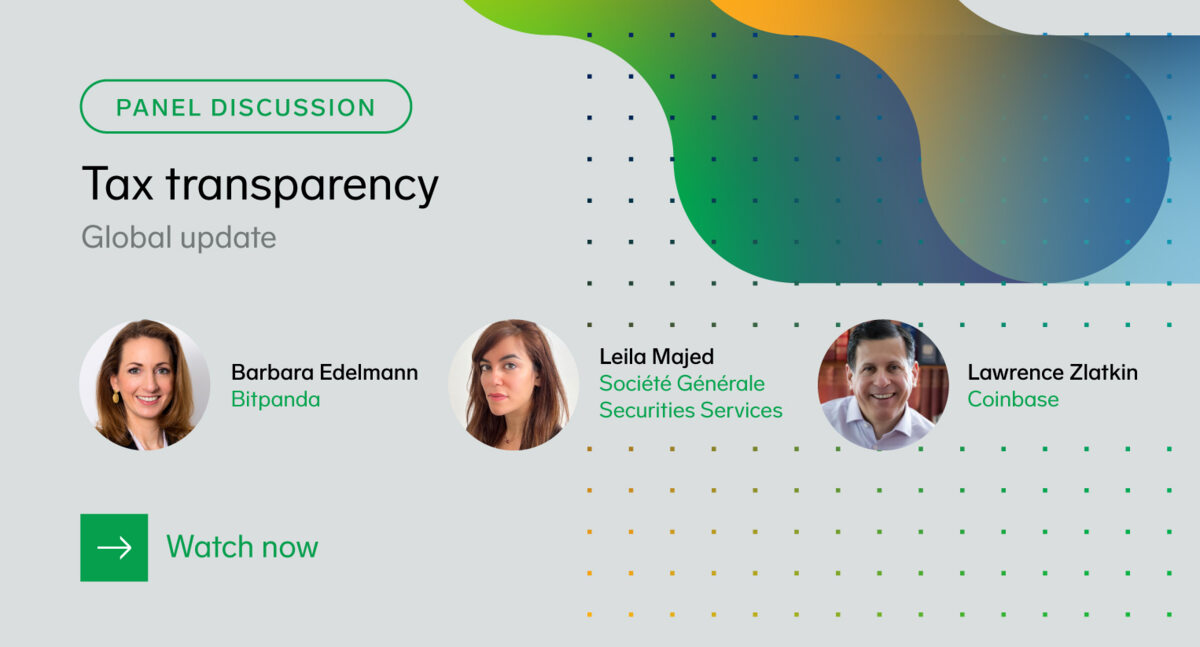 PANEL DISCUSSION

Tax transparency

Global update

Barbara Edelmann
Bitpanda

Leila Majed
Société Générale Securities Services

Lawrence Zlatkin
Coinbase

Watch now